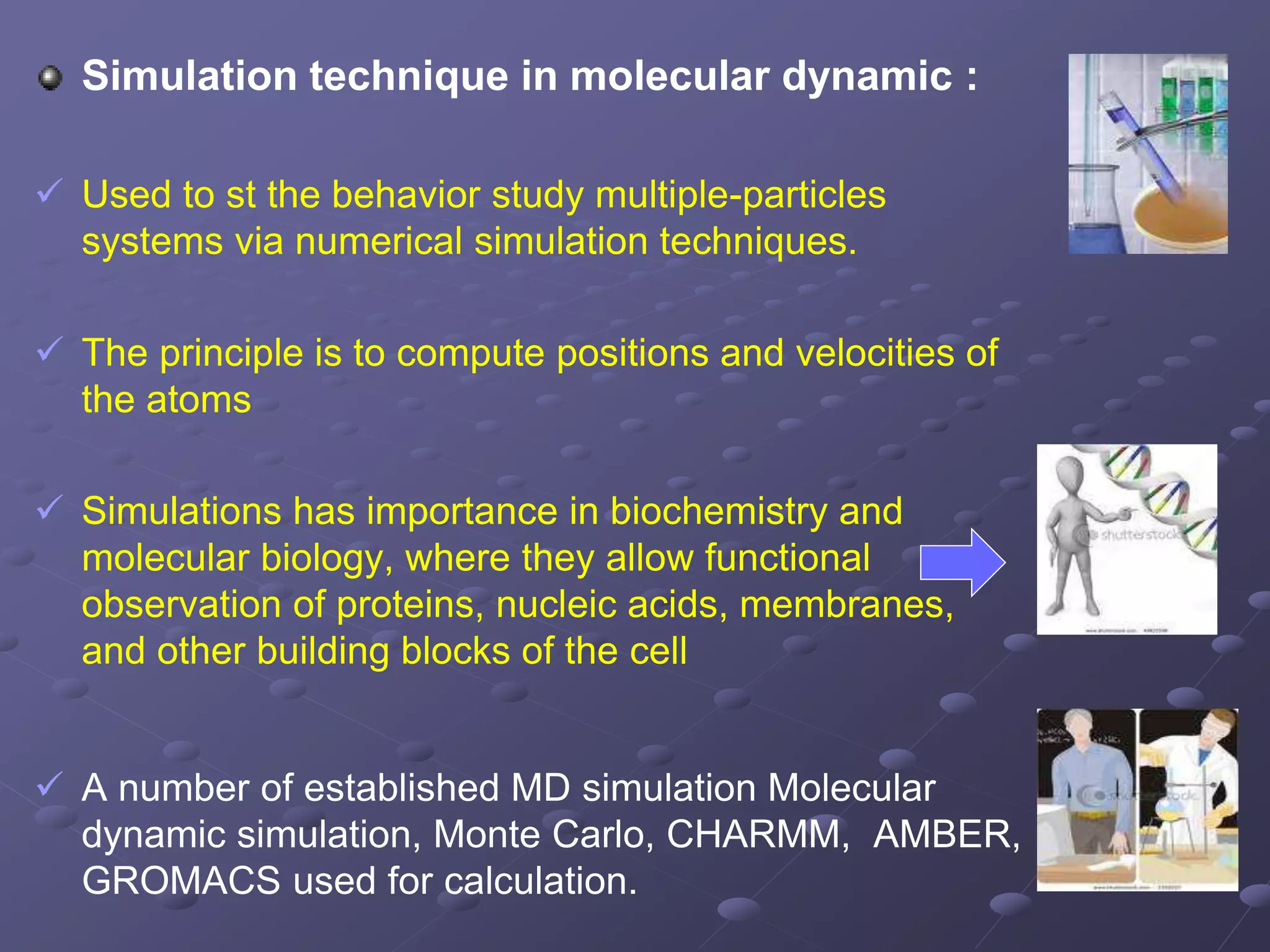 Simulation technique in molecular dynamic :

✓ Used to st the behavior study multiple-particles systems via numerical simulation techniques.

✓ The principle is to compute positions and velocities of the atoms

✓ Simulations has importance in biochemistry and molecular biology, where they allow functional observation of proteins, nucleic acids, membranes, and other building blocks of the cell

shutterstock

✓ A number of established MD simulation Molecular dynamic simulation, Monte Carlo, CHARMM, AMBER, GROMACS used for calculation.